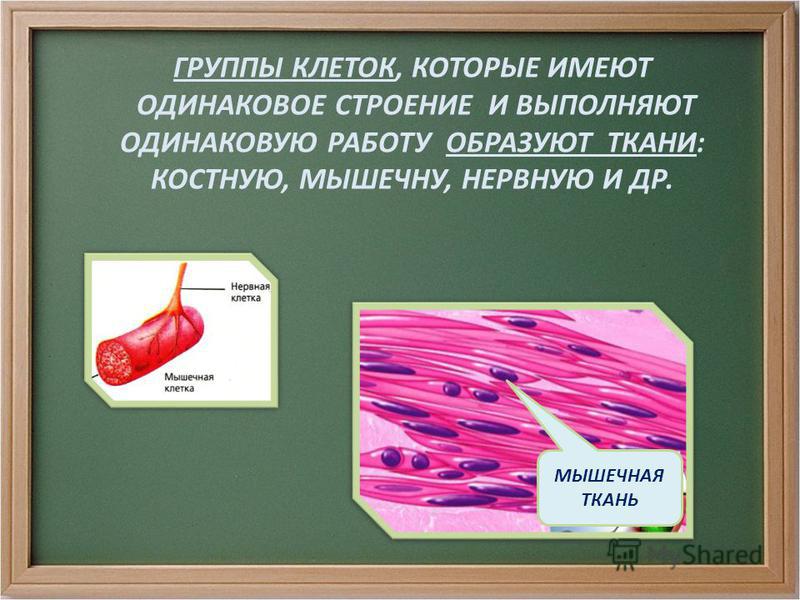 ГРУППЫ КЛЕТОК, КОТОРЫЕ ИМЕЮТ ОДИНАКОВОЕ СТРОЕНИЕ И ВЫПОЛНЯЮТ ОДИНАКОВУЮ РАБОТУ ОБРАЗУЮТ ТКАНИ: КОСТНУЮ, МЫШЕЧНУ, НЕРВНУЮ И ДР.

Нервная клетка

Мышечная клетка

МЫШЕЧНАЯ ТКАНЬ

MyShared